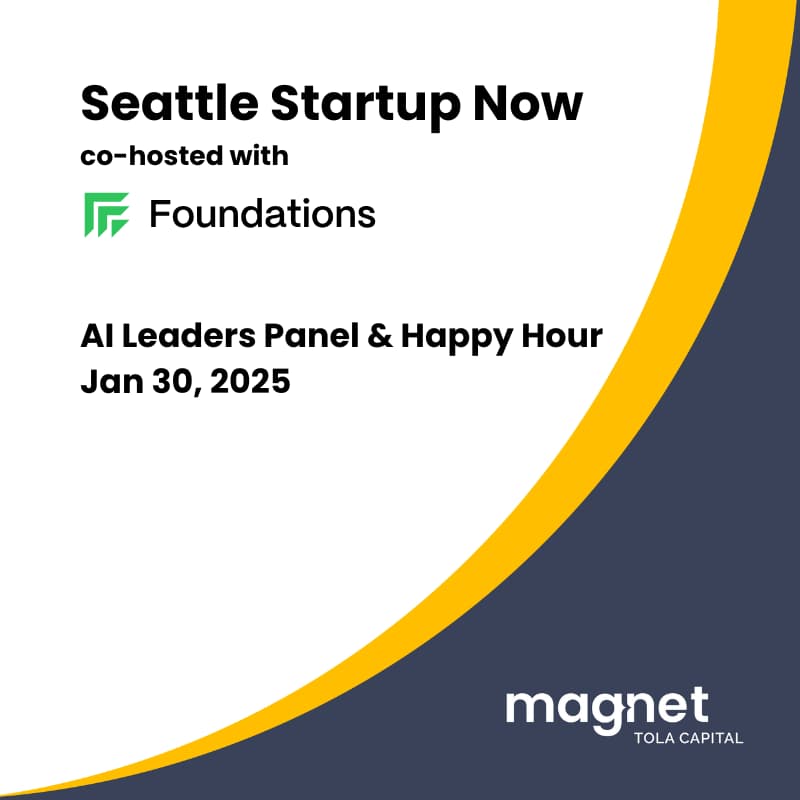 Seattle Startup Now
co-hosted with

Foundations

AI Leaders Panel & Happy Hour
Jan 30, 2025

magnet
TOLA CAPITAL